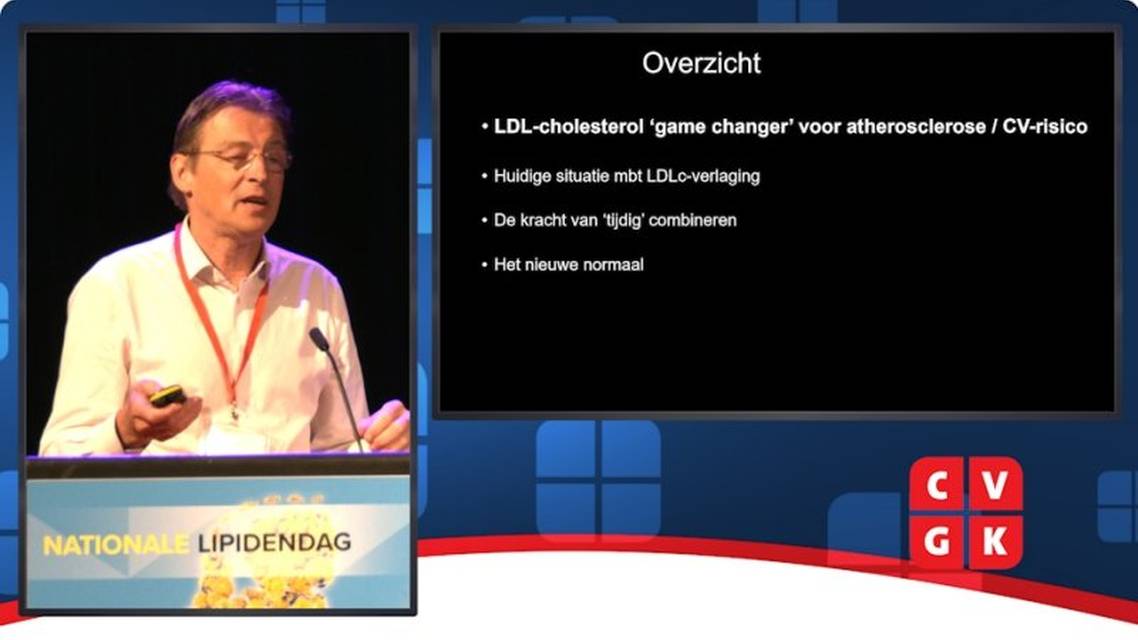 NATIONALE LIPIDENDAG

Overzicht

• LDL-cholesterol 'game changer' voor atherosclerose / CV-risico

• Huidige situatie mbt LDLc-verlaging

• De kracht van 'tijdig' combineren

• Het nieuwe normaal

C V
G K